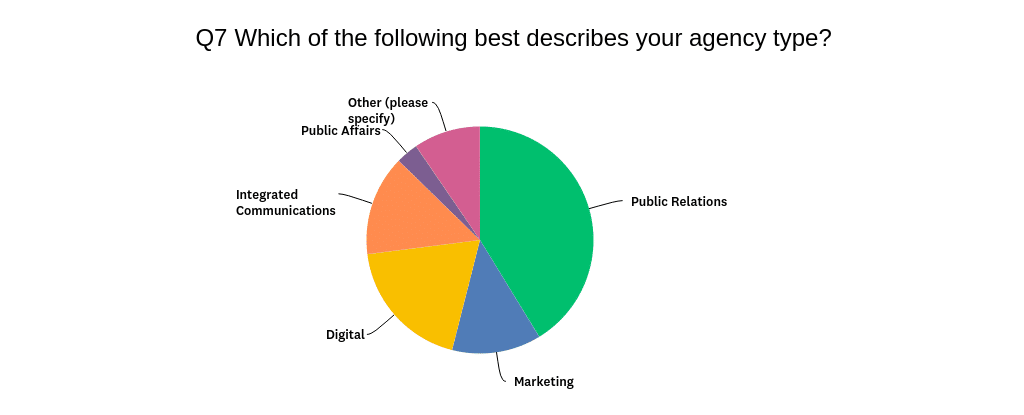 Q7 Which of the following best describes your agency type?

Other (please specify)

Public Affairs

Integrated Communications

Digital

Marketing

Public Relations